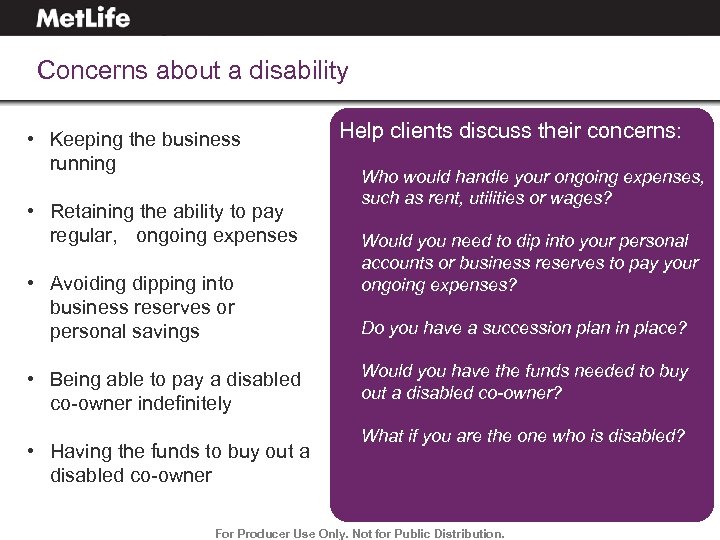 MetLife

Concerns about a disability

• Keeping the business running

• Retaining the ability to pay regular, ongoing expenses

• Avoiding dipping into business reserves or personal savings

• Being able to pay a disabled co-owner indefinitely

• Having the funds to buy out a disabled co-owner

Help clients discuss their concerns:

Who would handle your ongoing expenses, such as rent, utilities or wages?

Would you need to dip into your personal accounts or business reserves to pay your ongoing expenses?

Do you have a succession plan in place?

Would you have the funds needed to buy out a disabled co-owner?

What if you are the one who is disabled?

For Producer Use Only. Not for Public Distribution.